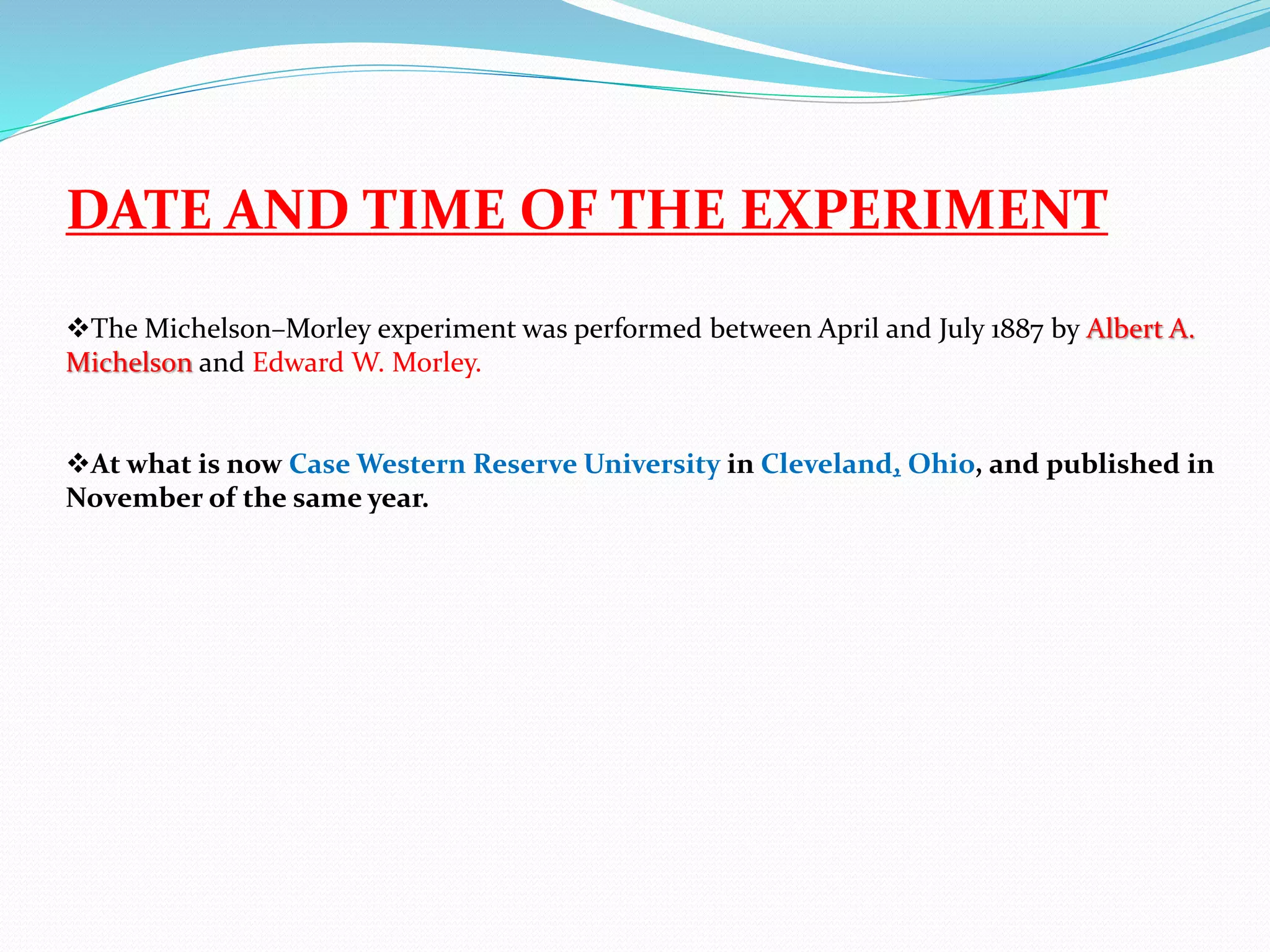 DATE AND TIME OF THE EXPERIMENT

❖The Michelson–Morley experiment was performed between April and July 1887 by Albert A. Michelson and Edward W. Morley.

❖At what is now Case Western Reserve University in Cleveland, Ohio, and published in November of the same year.